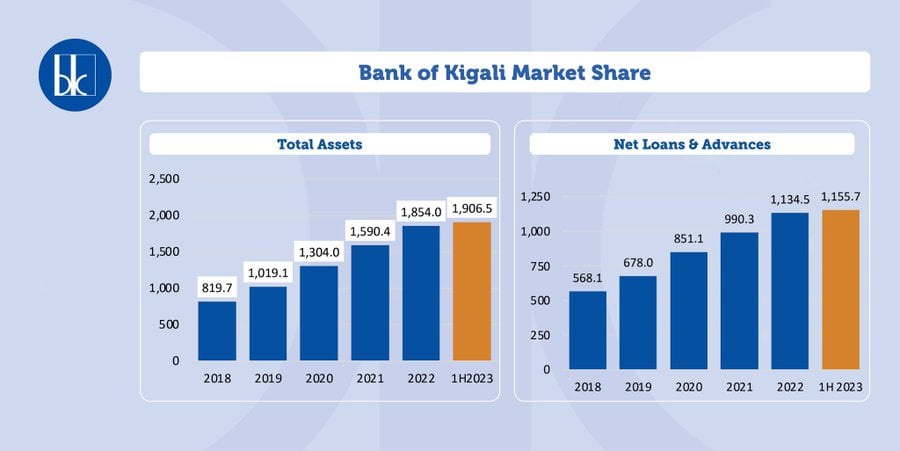 bk

Bank of Kigali Market Share

Total Assets

2,500
2,000
1,500
1,000
500
0

819.7
1,019.1
1,304.0
1,590.4
1,854.0
1,906.5

2018
2019
2020
2021
2022
1H2023

Net Loans & Advances

1,250
1,000
750
500
250
0

568.1
678.0
851.1
990.3
1,134.5
1,155.7

2018
2019
2020
2021
2022
1H 2023